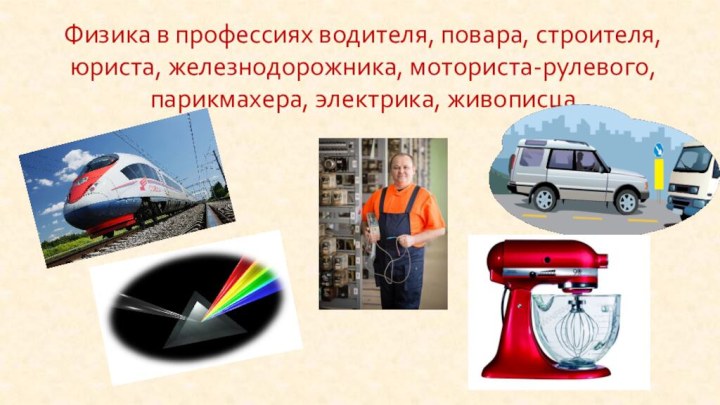 Физика в профессиях водителя, повара, строителя, юриста, железнодорожника, моториста-рулевого, парикмахера, электрика, живописца